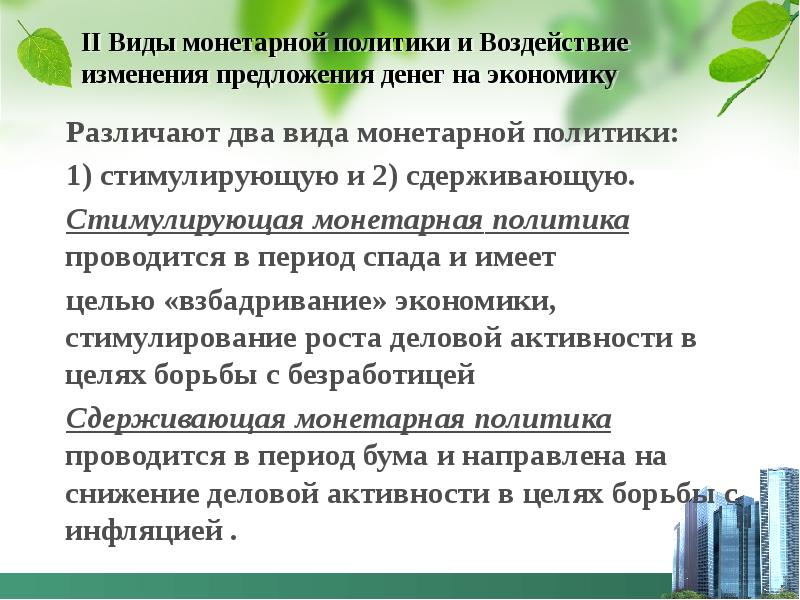 II Виды монетарной политики и Воздействие изменения предложения денег на экономику

Различают два вида монетарной политики:

1) стимулирующую и 2) сдерживающую.

Стимулирующая монетарная политика проводится в период спада и имеет

целью «взбадривание» экономики, стимулирование роста деловой активности в целях борьбы с безработицей

Сдерживающая монетарная политика проводится в период бума и направлена на снижение деловой активности в целях борьбы с инфляцией .